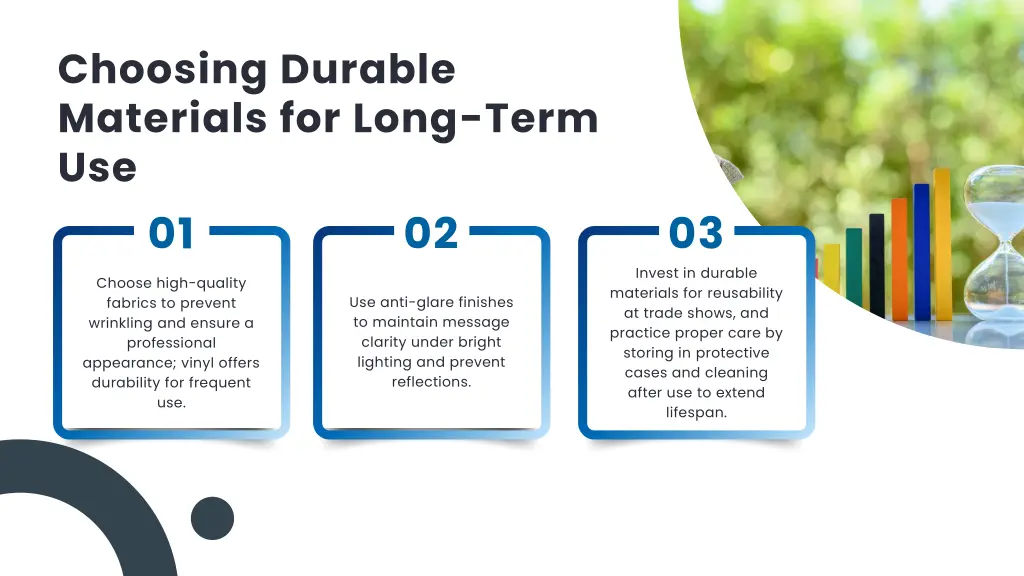 Choosing Durable Materials for Long-Term Use

01

Choose high-quality fabrics to prevent wrinkling and ensure a professional appearance; vinyl offers durability for frequent use.

02

Use anti-glare finishes to maintain message clarity under bright lighting and prevent reflections.

03

Invest in durable materials for reusability at trade shows, and practice proper care by storing in protective cases and cleaning after use to extend lifespan.